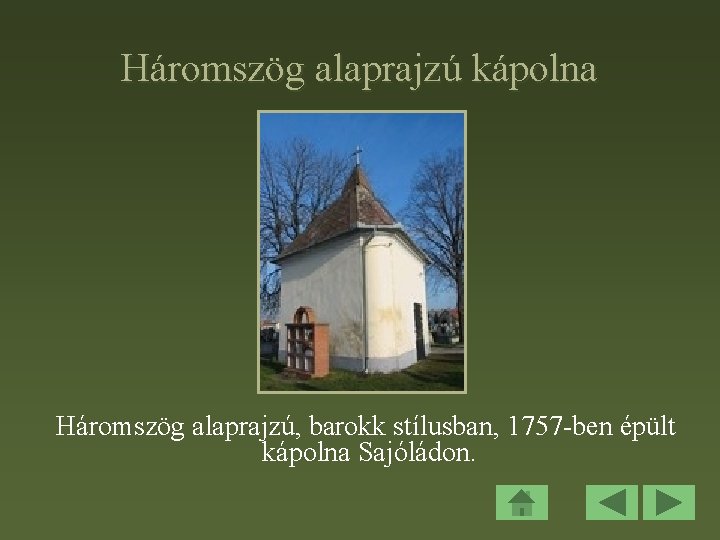 Háromszög alaprajzú kápolna

Háromszög alaprajzú, barokk stílusban, 1757-ben épült kápolna Sajóládon.